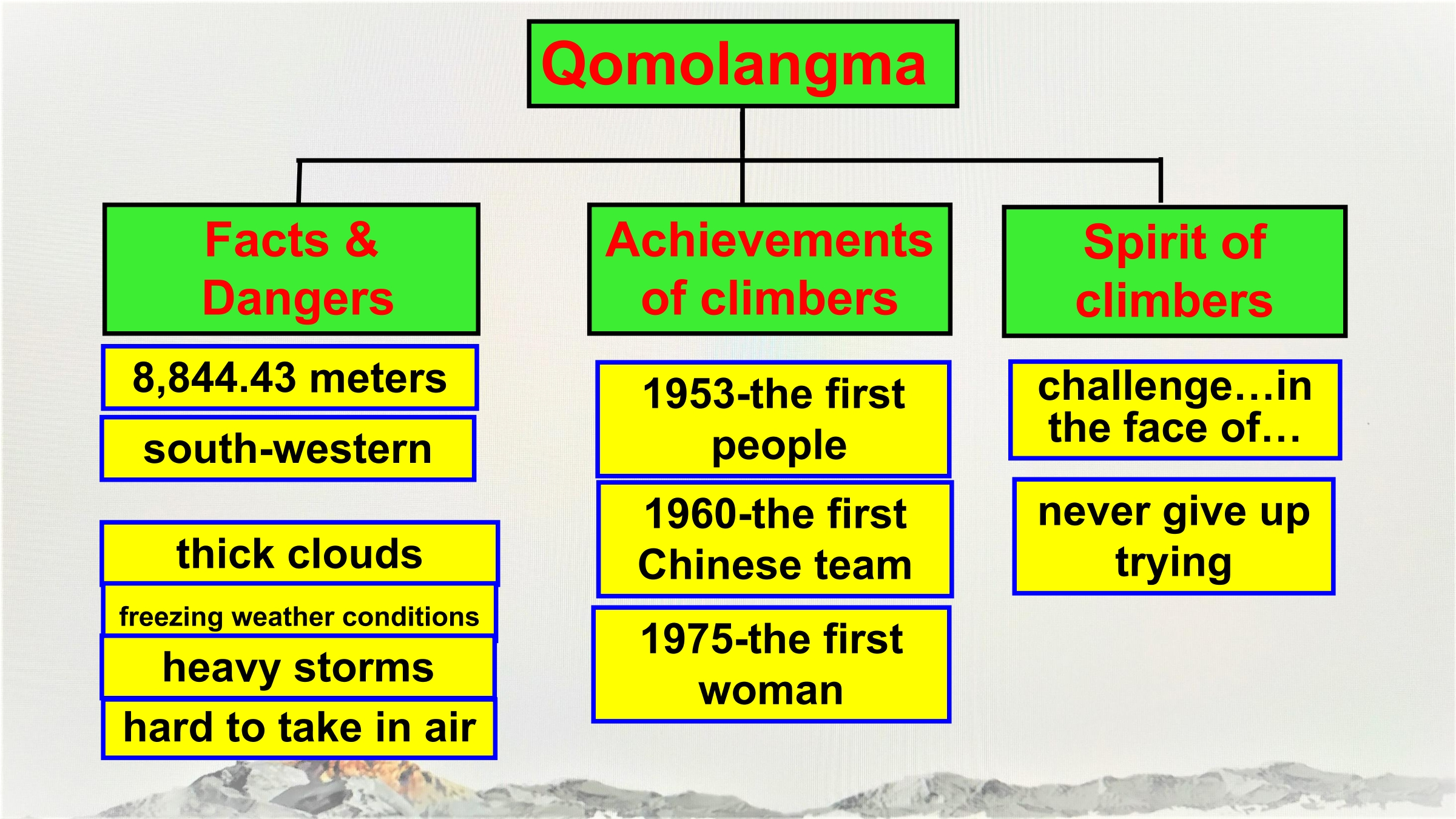 Qomolangma

Facts & Dangers

8,844.43 meters

south-western

thick clouds

freezing weather conditions

heavy storms

hard to take in air

Achievements of climbers

1953-the first people

1960-the first Chinese team

1975-the first woman

Spirit of climbers

challenge…in the face of…

never give up trying